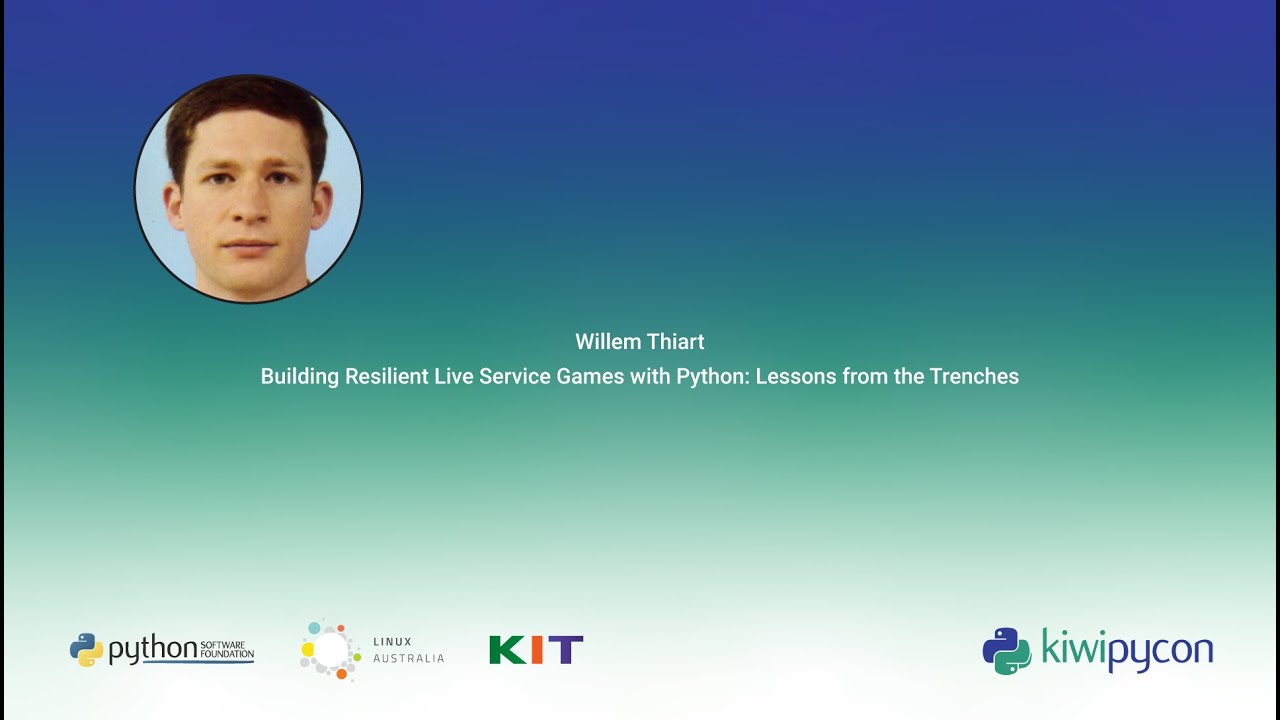 Willem Thiart

Building Resilient Live Service Games with Python: Lessons from the Trenches

python SOFTWARE FOUNDATION

LINUX AUSTRALIA

KIT

kiwipycon